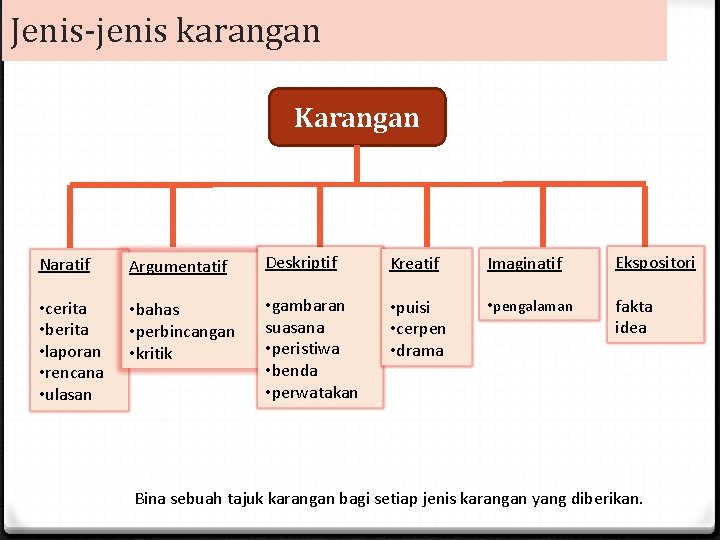 Jenis-jenis karangan

Karangan

Naratif

•cerita
•berita
•laporan
•rencana
•ulasan

Argumentatif

•bahas
•perbincangan
•kritik

Deskriptif

•gambaran suasana
•peristiwa
•benda
•perwatakan

Kreatif

•puisi
•cerpen
•drama

Imaginatif

•pengalaman

Ekspositori

fakta
idea

Bina sebuah tajuk karangan bagi setiap jenis karangan yang diberikan.